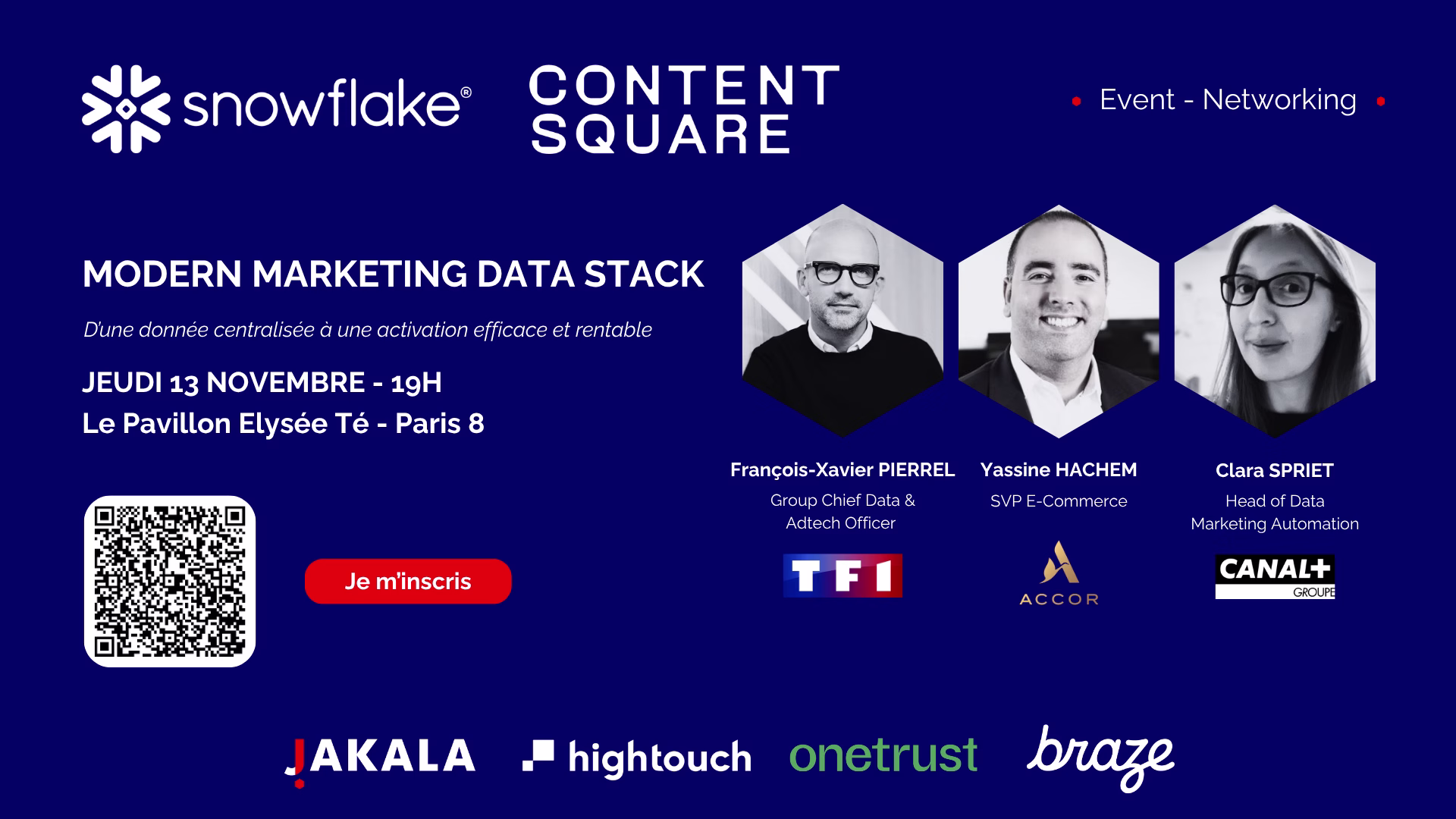 snowflake®

CONTENT SQUARE

Event - Networking

MODERN MARKETING DATA STACK

D'une donnée centralisée à une activation efficace et rentable

JEUDI 13 NOVEMBRE - 19H

Le Pavillon Elysée Té - Paris 8

Je m'inscris

François-Xavier PIERREL
Group Chief Data & Adtech Officer
TF1

Yassine HACHEM
SVP E-Commerce
ACCOR

Clara SPRIET
Head of Data Marketing Automation
CANAL+ GROUPE

JAKALA hightouch onetrust braze